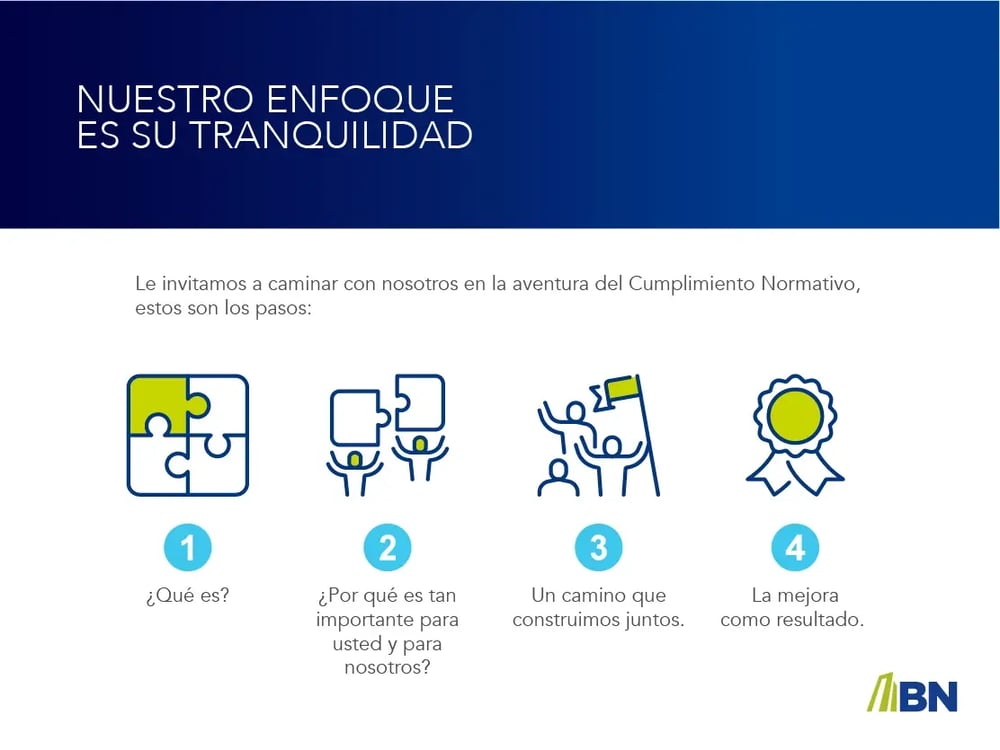 NUESTRO ENFOQUE
ES SU TRANQUILIDAD

Le invitamos a caminar con nosotros en la aventura del Cumplimiento Normativo, estos son los pasos:

1
¿Qué es?

2
¿Por qué es tan importante para usted y para nosotros?

3
Un camino que construimos juntos.

4
La mejora como resultado.

BN